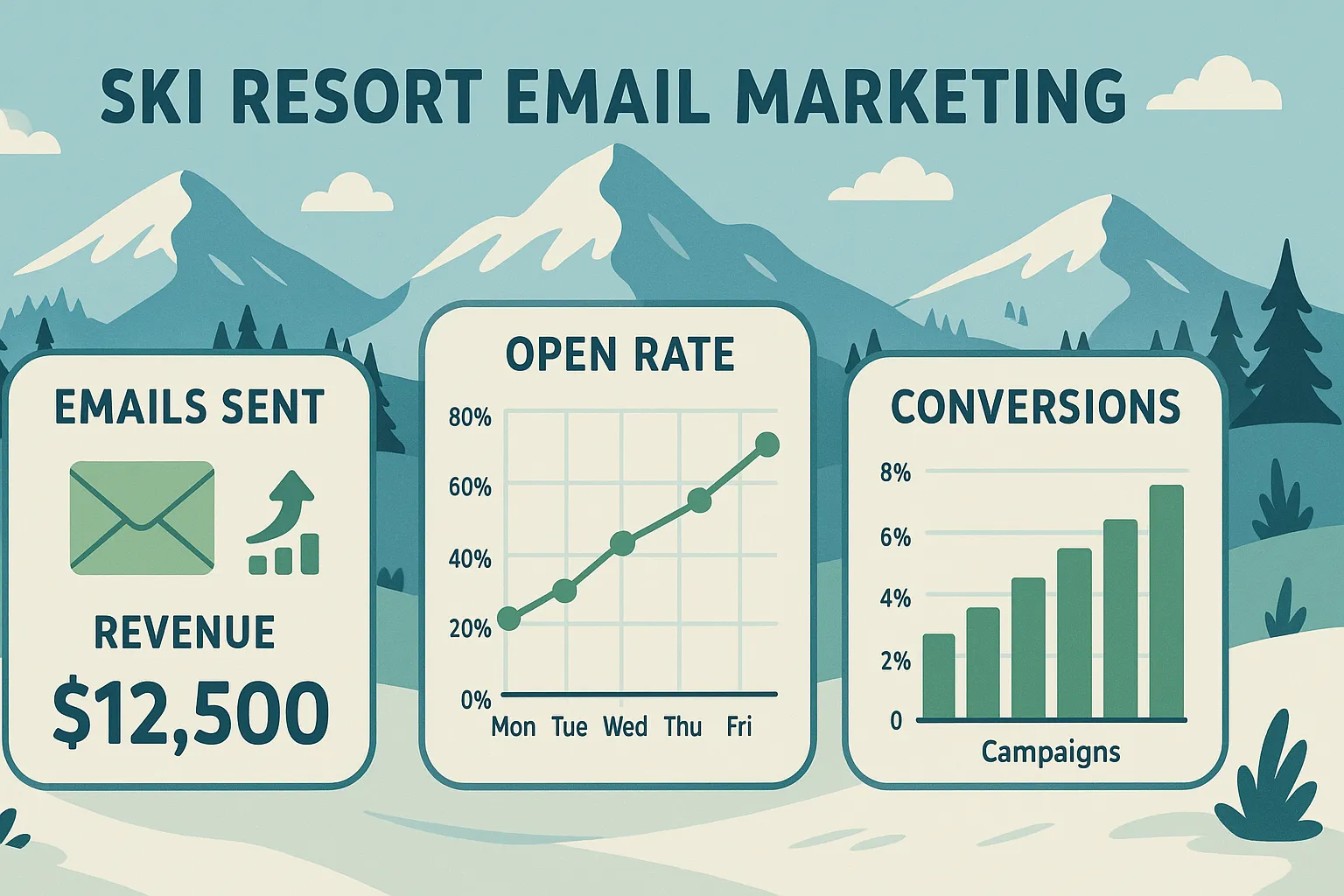 SKI RESORT EMAIL MARKETING

EMAILS SENT

REVENUE

$12,500

OPEN RATE

80%
60%
40%
20%
0%

Mon Tue Wed Thu Fri

CONVERSIONS

8%
6%
4%
2%
0

Campaigns